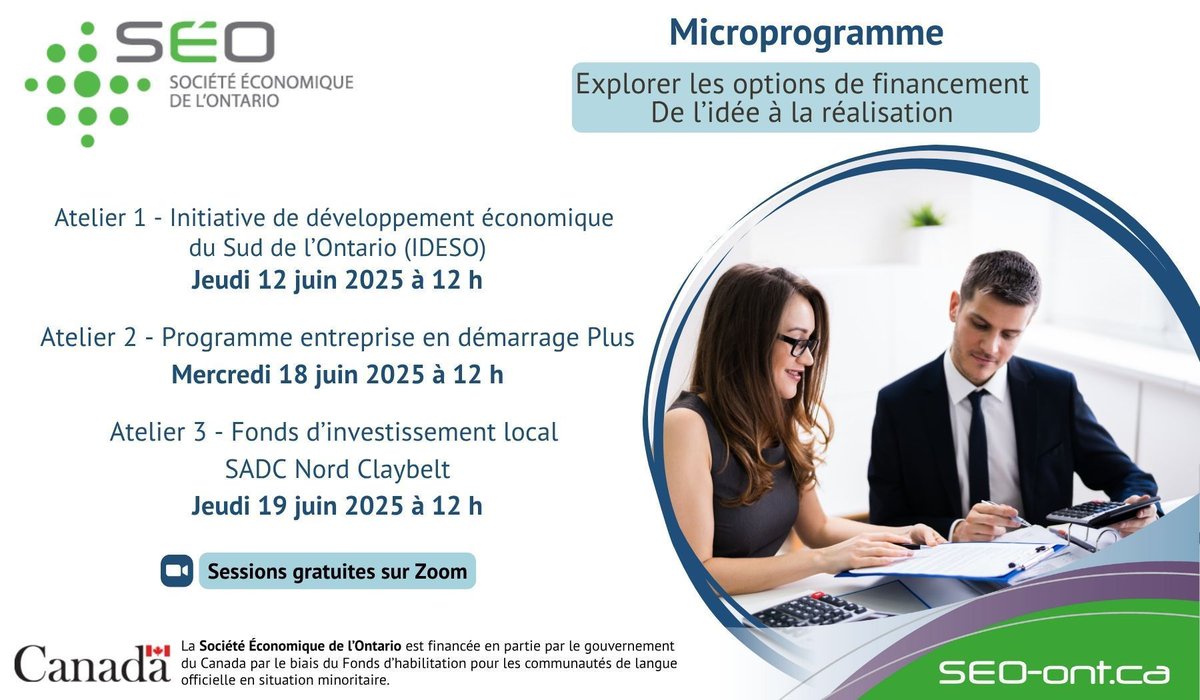 SÉO
SOCIÉTÉ ÉCONOMIQUE DE L'ONTARIO

Microprogramme

Explorer les options de financement
De l'idée à la réalisation

Atelier 1 - Initiative de développement économique du Sud de l'Ontario (IDESO)
Jeudi 12 juin 2025 à 12 h

Atelier 2 - Programme entreprise en démarrage Plus
Mercredi 18 juin 2025 à 12 h

Atelier 3 - Fonds d'investissement local
SADC Nord Claybelt
Jeudi 19 juin 2025 à 12 h

Sessions gratuites sur Zoom

Canada

La Société Économique de l'Ontario est financée en partie par le gouvernement du Canada par le biais du Fonds d'habilitation pour les communautés de langue officielle en situation minoritaire.

SEO-ont.ca